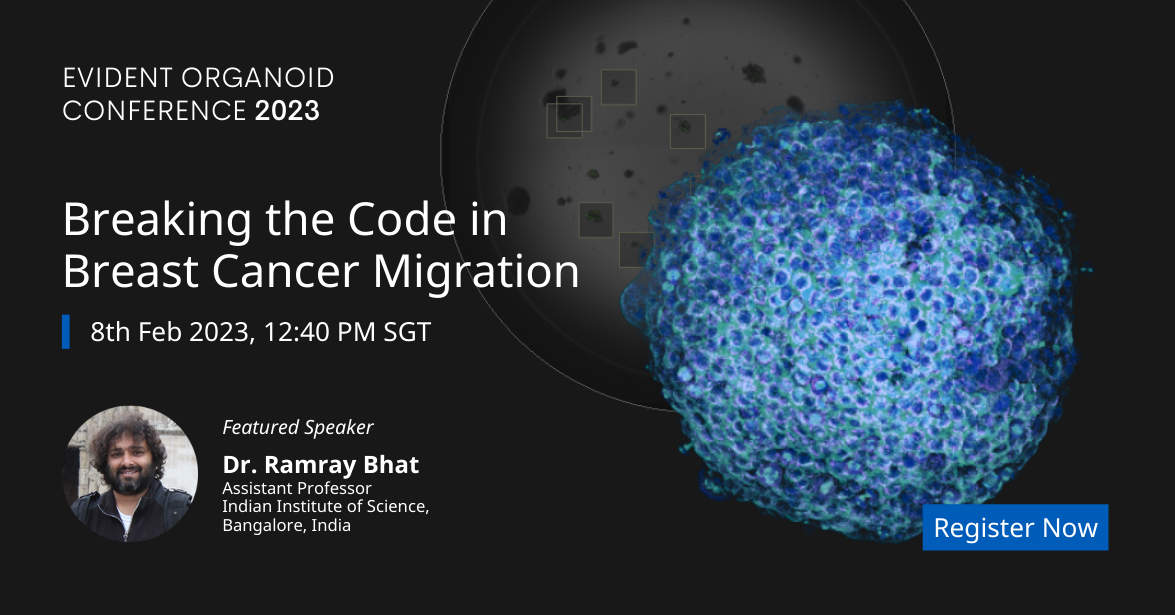 EVIDENT ORGANOID CONFERENCE 2023

Breaking the Code in Breast Cancer Migration

8th Feb 2023, 12:40 PM SGT

Featured Speaker

Dr. Ramray Bhat
Assistant Professor
Indian Institute of Science,
Bangalore, India

Register Now